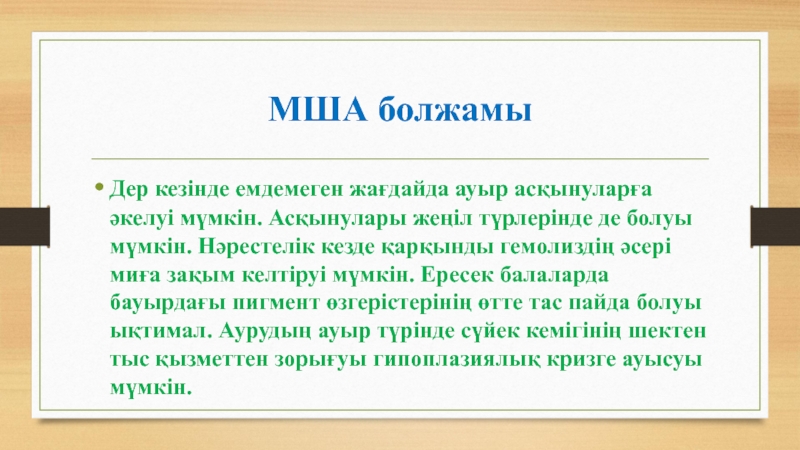 МША болжамы

• Дер кезінде емдемеген жағдайда ауыр асқынуларға әкелуі мүмкін. Асқынулары жеңіл түрлерінде де болуы мүмкін. Нәрестелік кезде қарқынды гемолиздің әсері миға зақым келтіруі мүмкін. Ересек балаларда бауырдағы пигмент өзгерістерінің өтте тас пайда болуы ықтимал. Аурудың ауыр түрінде сүйек кемігінің шектен тыс қызметтен зорығуы гипоплазиялық кризге ауысуы мүмкін.